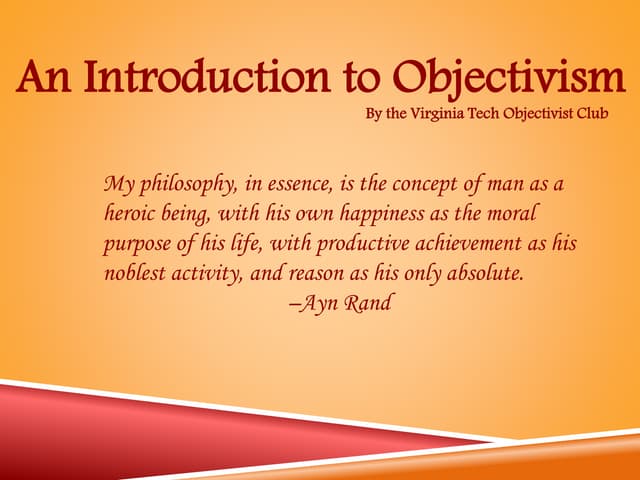 An Introduction to Objectivism
By the Virginia Tech Objectivist Club

My philosophy, in essence, is the concept of man as a heroic being, with his own happiness as the moral purpose of his life, with productive achievement as his noblest activity, and reason as his only absolute.
–Ayn Rand